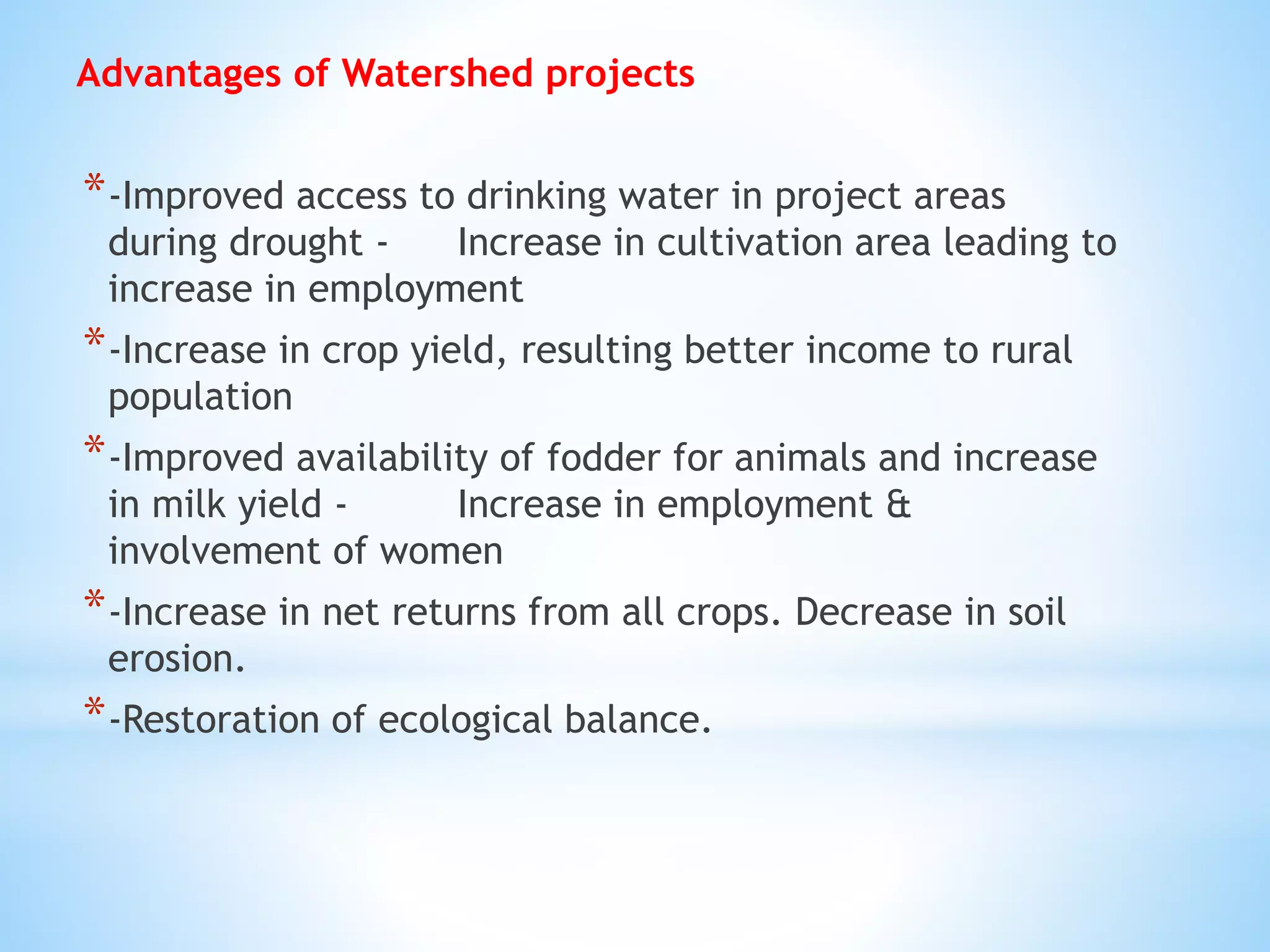 Advantages of Watershed projects

* -Improved access to drinking water in project areas during drought - Increase in cultivation area leading to increase in employment

* -Increase in crop yield, resulting better income to rural population

* -Improved availability of fodder for animals and increase in milk yield - Increase in employment & involvement of women

* -Increase in net returns from all crops. Decrease in soil erosion.

* -Restoration of ecological balance.